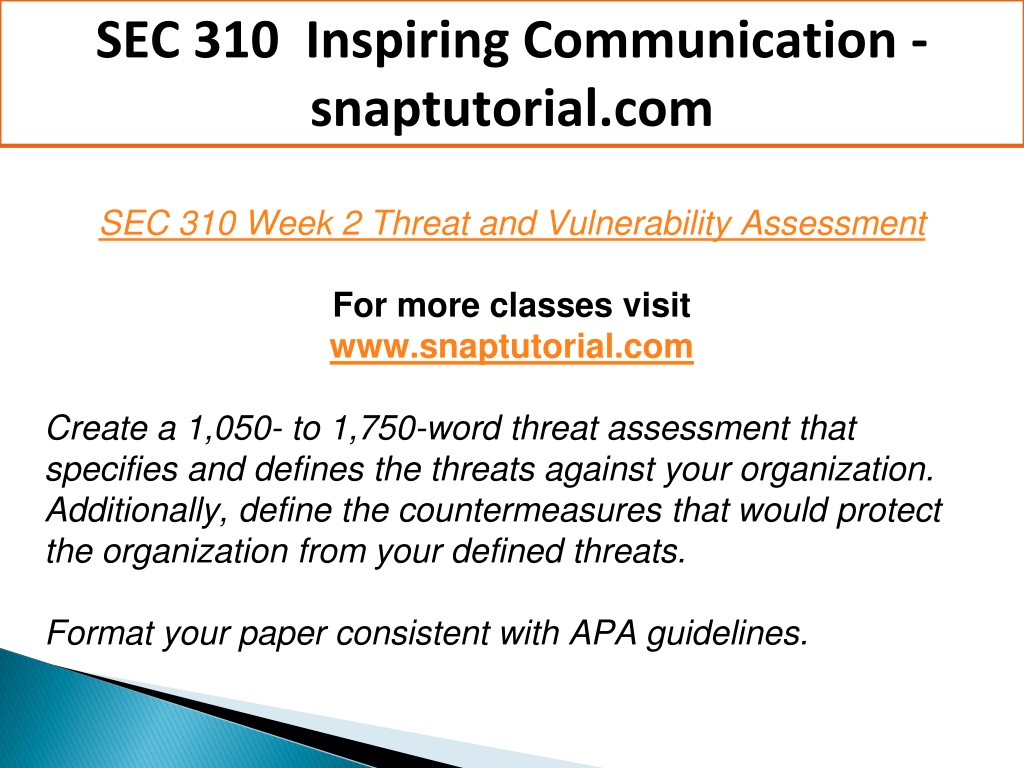 SEC 310 Inspiring Communication - snaptutorial.com

SEC 310 Week 2 Threat and Vulnerability Assessment

For more classes visit
www.snaptutorial.com

Create a 1,050- to 1,750-word threat assessment that specifies and defines the threats against your organization. Additionally, define the countermeasures that would protect the organization from your defined threats.

Format your paper consistent with APA guidelines.